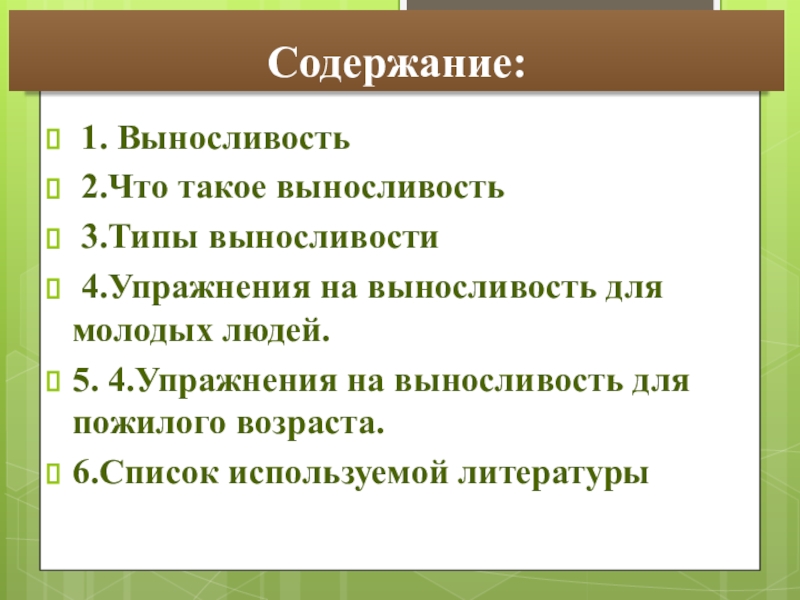 Содержание:

1. Выносливость

2.Что такое выносливость

3.Типы выносливости

4.Упражнения на выносливость для молодых людей.

5. 4.Упражнения на выносливость для пожилого возраста.

6.Список используемой литературы